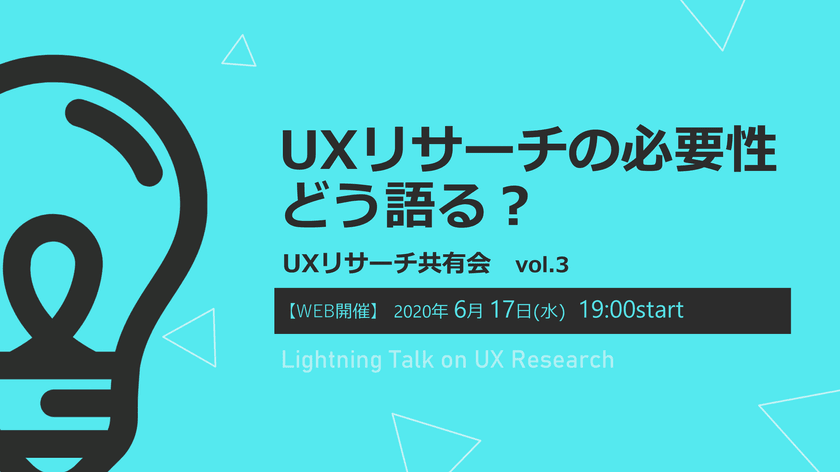 UXリサーチの必要性
どう語る？

UXリサーチ共有会　vol.3

【WEB開催】 2020年 6月 17日(水) 19:00start

Lightning Talk on UX Research